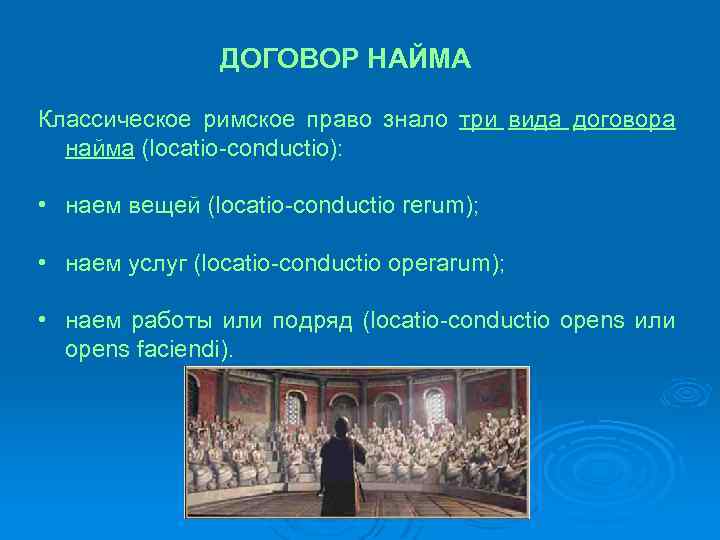 ДОГОВОР НАЙМА

Классическое римское право знало три вида договора найма (locatio-conductio):

• наем вещей (locatio-conductio rerum);

• наем услуг (locatio-conductio operarum);

• наем работы или подряд (locatio-conductio opens или opens faciendi).